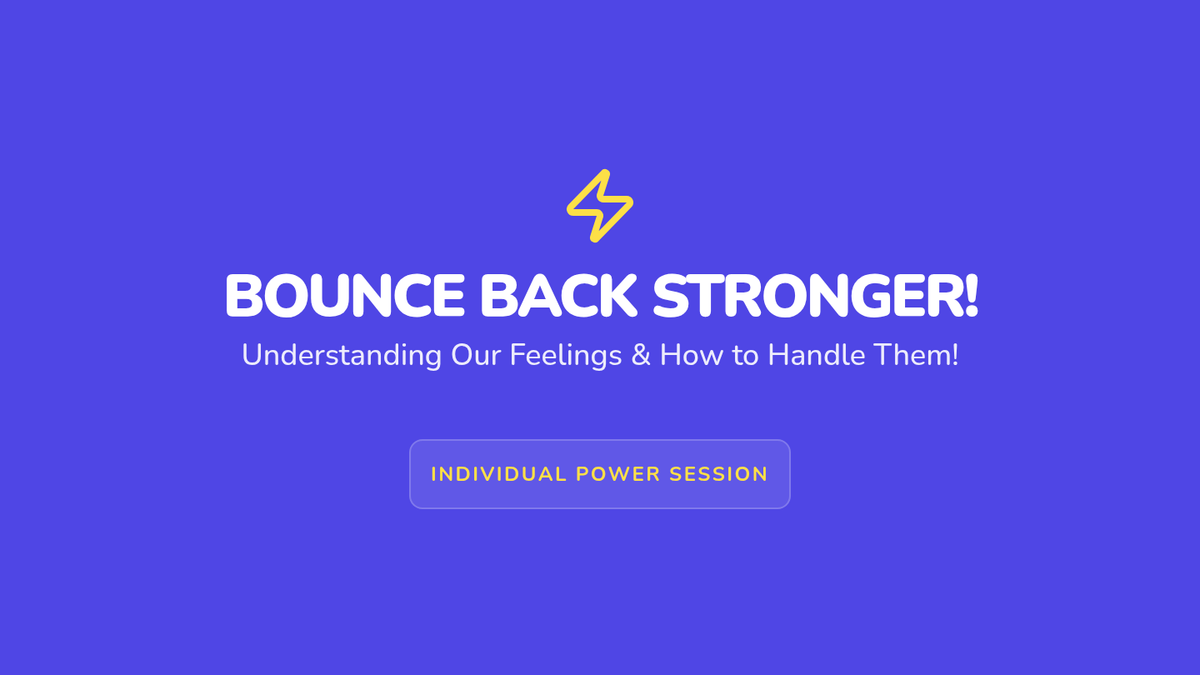 BOUNCE BACK STRONGER!

Understanding Our Feelings & How to Handle Them!

INDIVIDUAL POWER SESSION